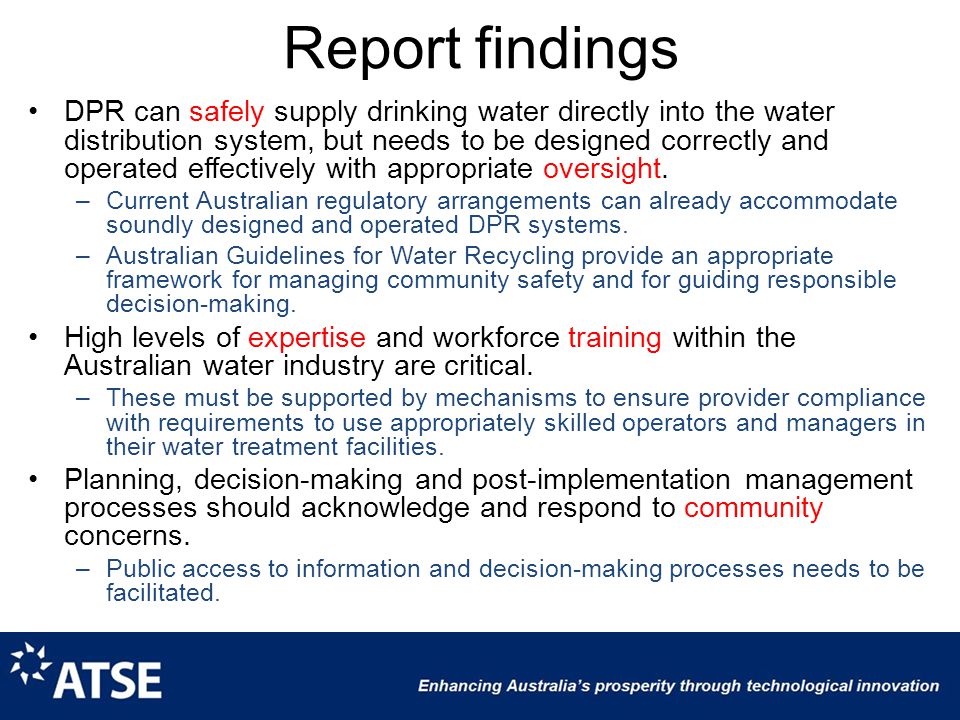 Report findings

• DPR can safely supply drinking water directly into the water distribution system, but needs to be designed correctly and operated effectively with appropriate oversight.
– Current Australian regulatory arrangements can already accommodate soundly designed and operated DPR systems.
– Australian Guidelines for Water Recycling provide an appropriate framework for managing community safety and for guiding responsible decision-making.

• High levels of expertise and workforce training within the Australian water industry are critical.
– These must be supported by mechanisms to ensure provider compliance with requirements to use appropriately skilled operators and managers in their water treatment facilities.

• Planning, decision-making and post-implementation management processes should acknowledge and respond to community concerns.
– Public access to information and decision-making processes needs to be facilitated.

ATSE

Enhancing Australia's prosperity through technological innovation